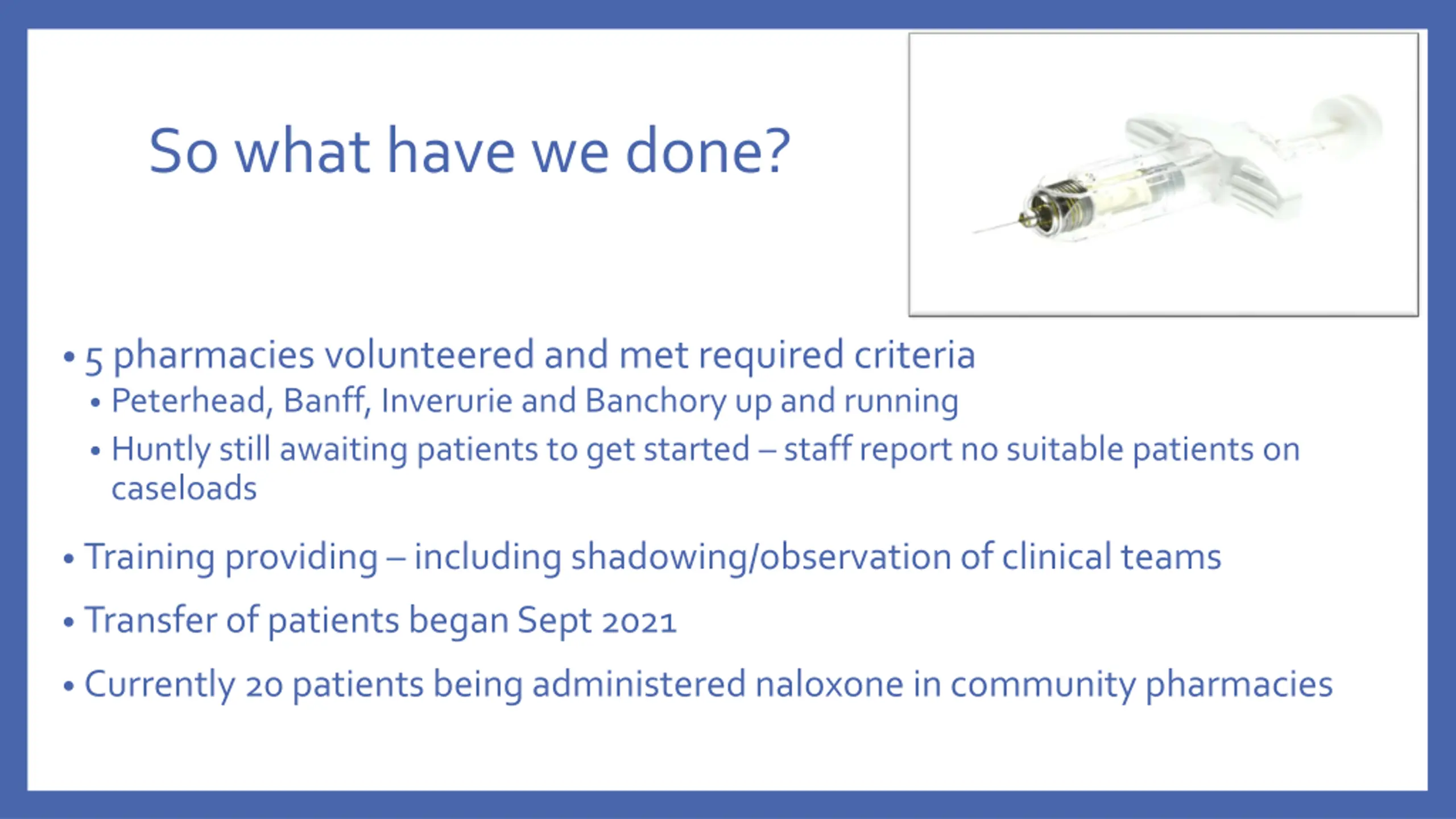 So what have we done?

• 5 pharmacies volunteered and met required criteria
  • Peterhead, Banff, Inverurie and Banchory up and running
  • Huntly still awaiting patients to get started – staff report no suitable patients on caseloads

• Training providing – including shadowing/observation of clinical teams

• Transfer of patients began Sept 2021

• Currently 20 patients being administered naloxone in community pharmacies